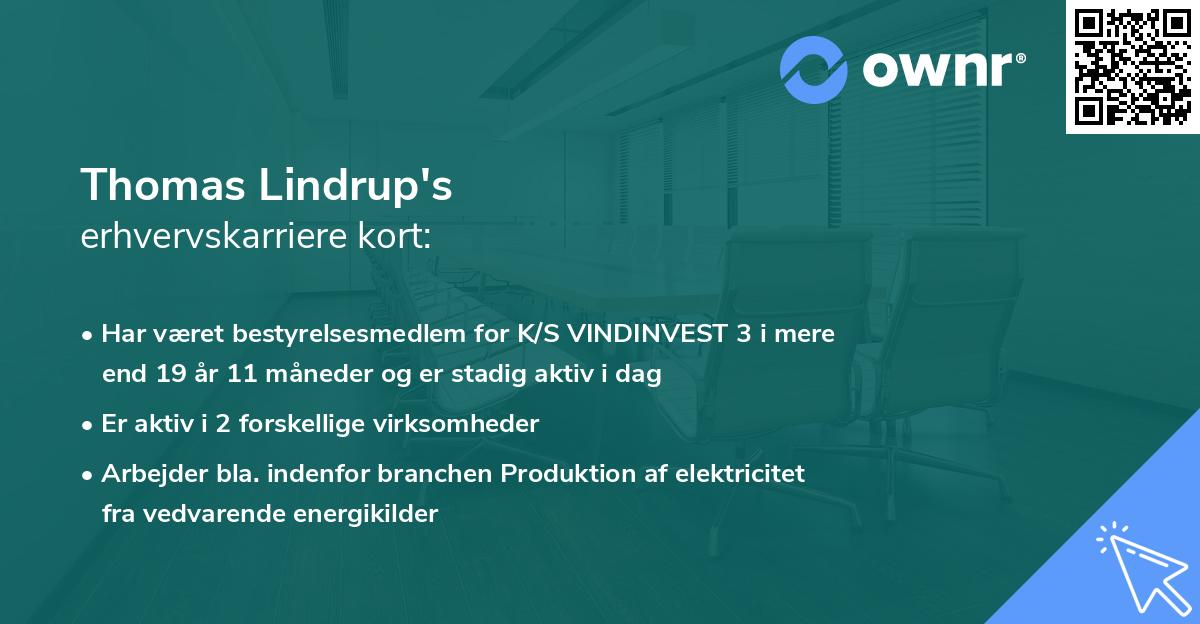 ownr®

Thomas Lindrup's
erhvervskarriere kort:

• Har været bestyrelsesmedlem for K/S VINDINVEST 3 i mere end 19 år 11 måneder og er stadig aktiv i dag

• Er aktiv i 2 forskellige virksomheder

• Arbejder bla. indenfor branchen Produktion af elektricitet fra vedvarende energikilder